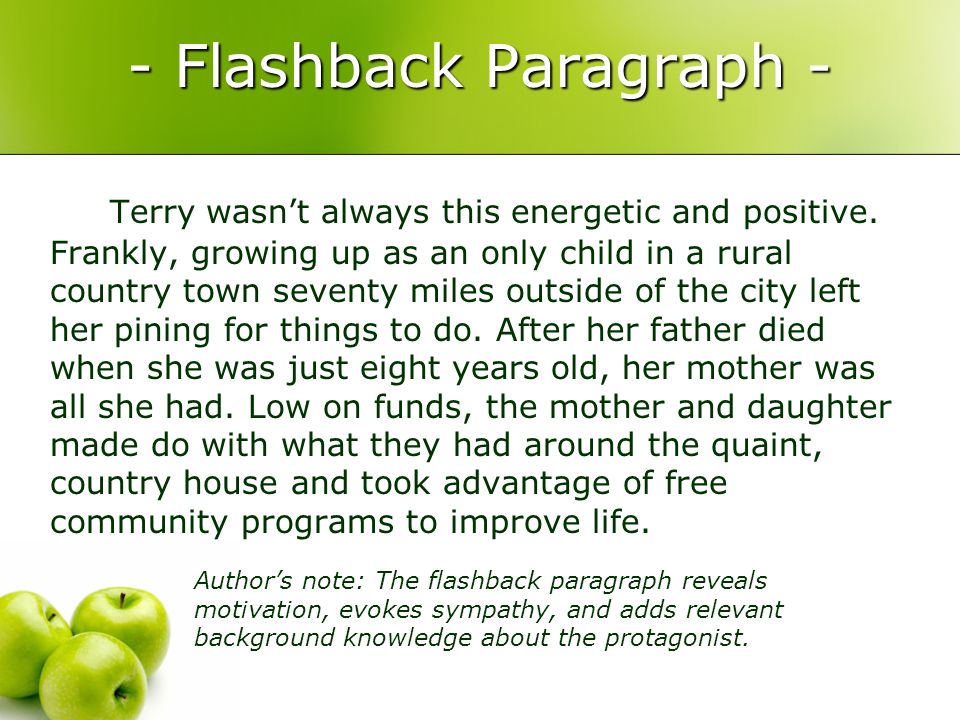 - Flashback Paragraph -

Terry wasn’t always this energetic and positive. Frankly, growing up as an only child in a rural country town seventy miles outside of the city left her pining for things to do. After her father died when she was just eight years old, her mother was all she had. Low on funds, the mother and daughter made do with what they had around the quaint, country house and took advantage of free community programs to improve life.

Author’s note: The flashback paragraph reveals motivation, evokes sympathy, and adds relevant background knowledge about the protagonist.